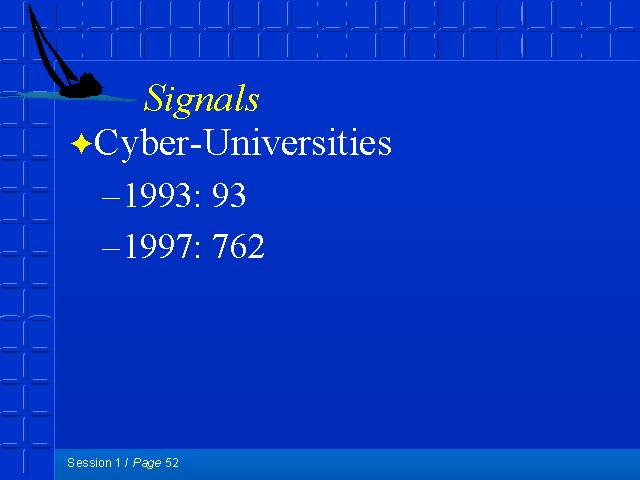 Signals

✦Cyber-Universities

–1993: 93

–1997: 762

Session 1 / Page 52